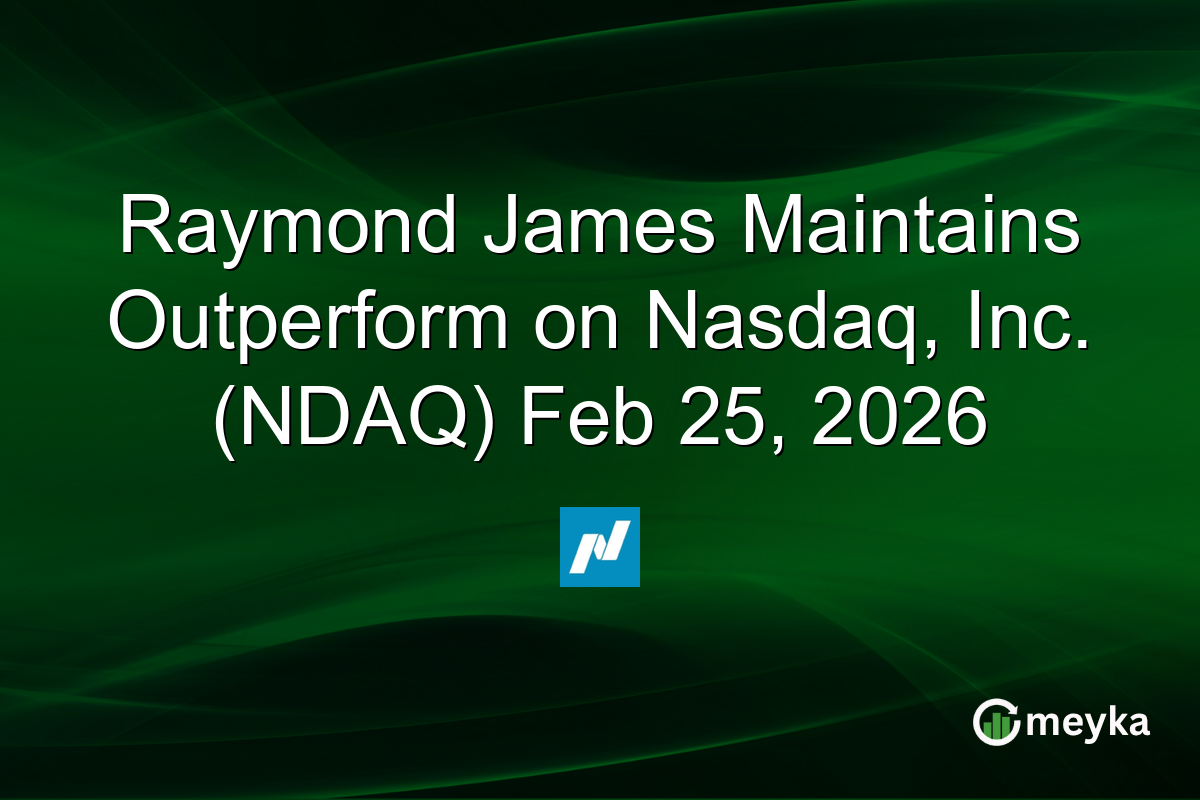 Raymond James Maintains Outperform on Nasdaq, Inc. (NDAQ) Feb 25, 2026

meyka